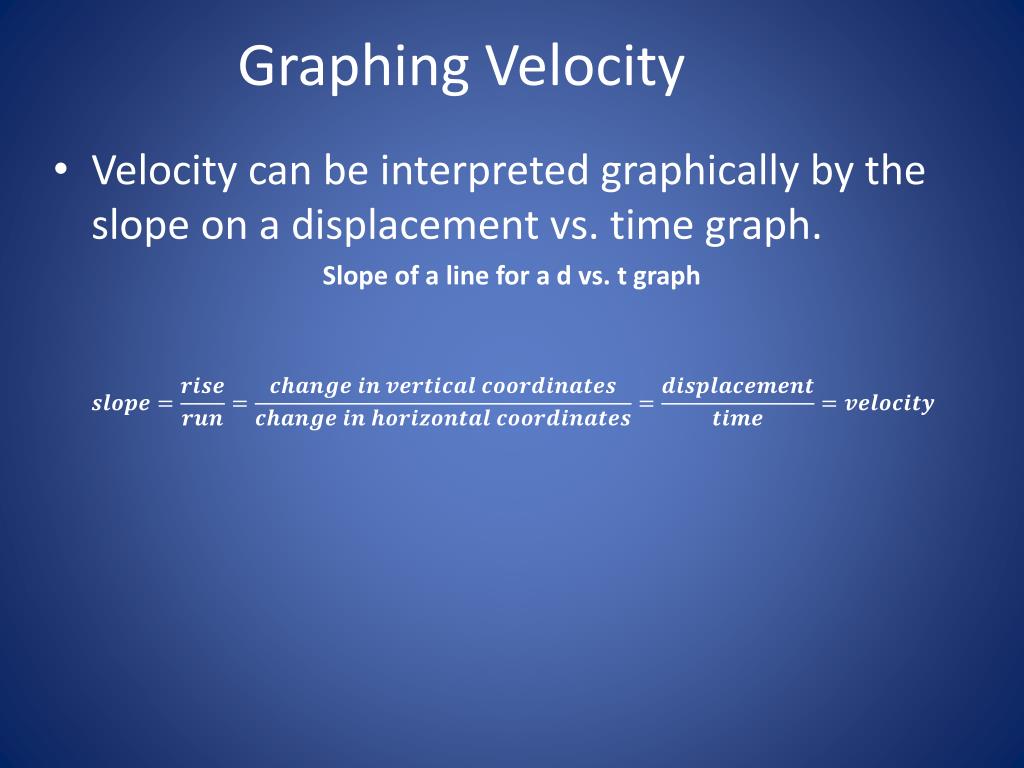 Graphing Velocity

• Velocity can be interpreted graphically by the slope on a displacement vs. time graph.

Slope of a line for a d vs. t graph

$slope = \frac{rise}{run} = \frac{change\ in\ vertical\ coordinates}{change\ in\ horizontal\ coordinates} = \frac{displacement}{time} = velocity$